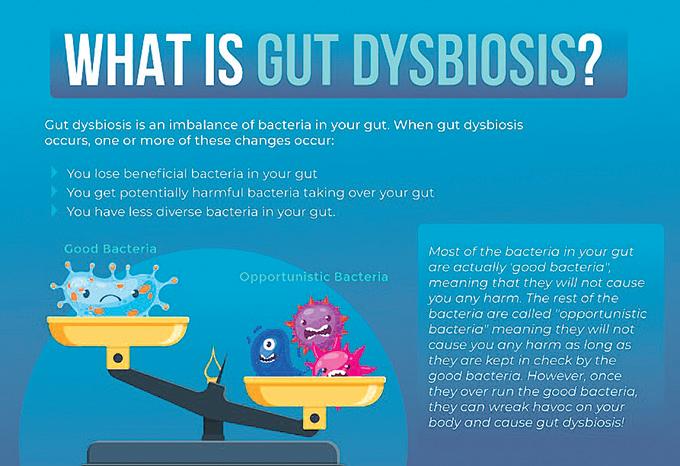 WHAT IS GUT DYSBIOSIS?

Gut dysbiosis is an imbalance of bacteria in your gut. When gut dysbiosis occurs, one or more of these changes occur:

You lose beneficial bacteria in your gut
You get potentially harmful bacteria taking over your gut
You have less diverse bacteria in your gut.

Good Bacteria

Opportunistic Bacteria

Most of the bacteria in your gut are actually 'good bacteria", meaning that they will not cause you any harm. The rest of the bacteria are called "opportunistic bacteria" meaning they will not cause you any harm as long as they are kept in check by the good bacteria. However, once they over run the good bacteria, they can wreak havoc on your body and cause gut dysbiosis!